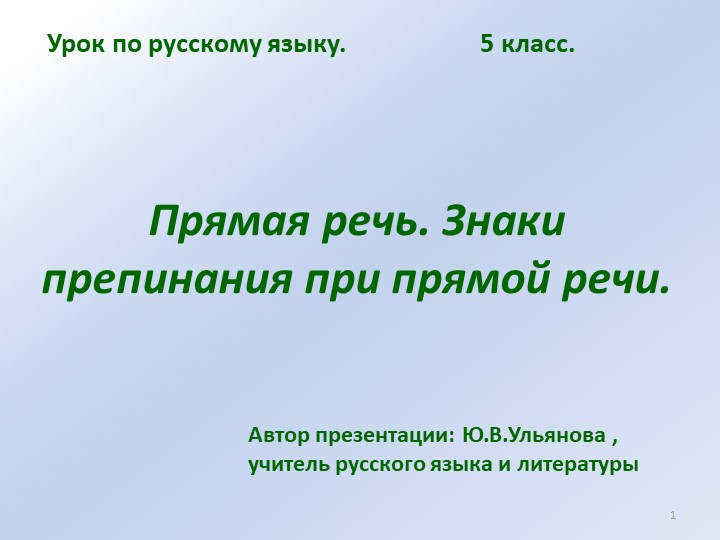 Урок по русскому языку. 5 класс.

Прямая речь. Знаки препинания при прямой речи.

Автор презентации: Ю.В.Ульянова , учитель русского языка и литературы

1